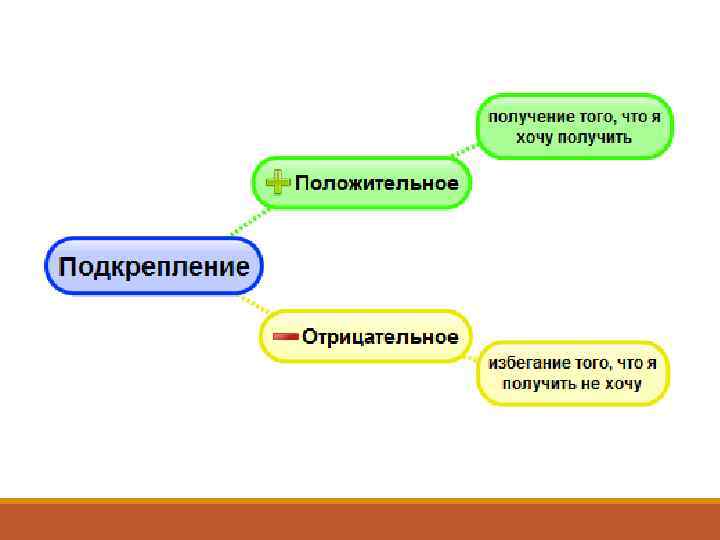 Подкрепление

Положительное

получение того, что я хочу получить

Отрицательное

избегание того, что я получить не хочу